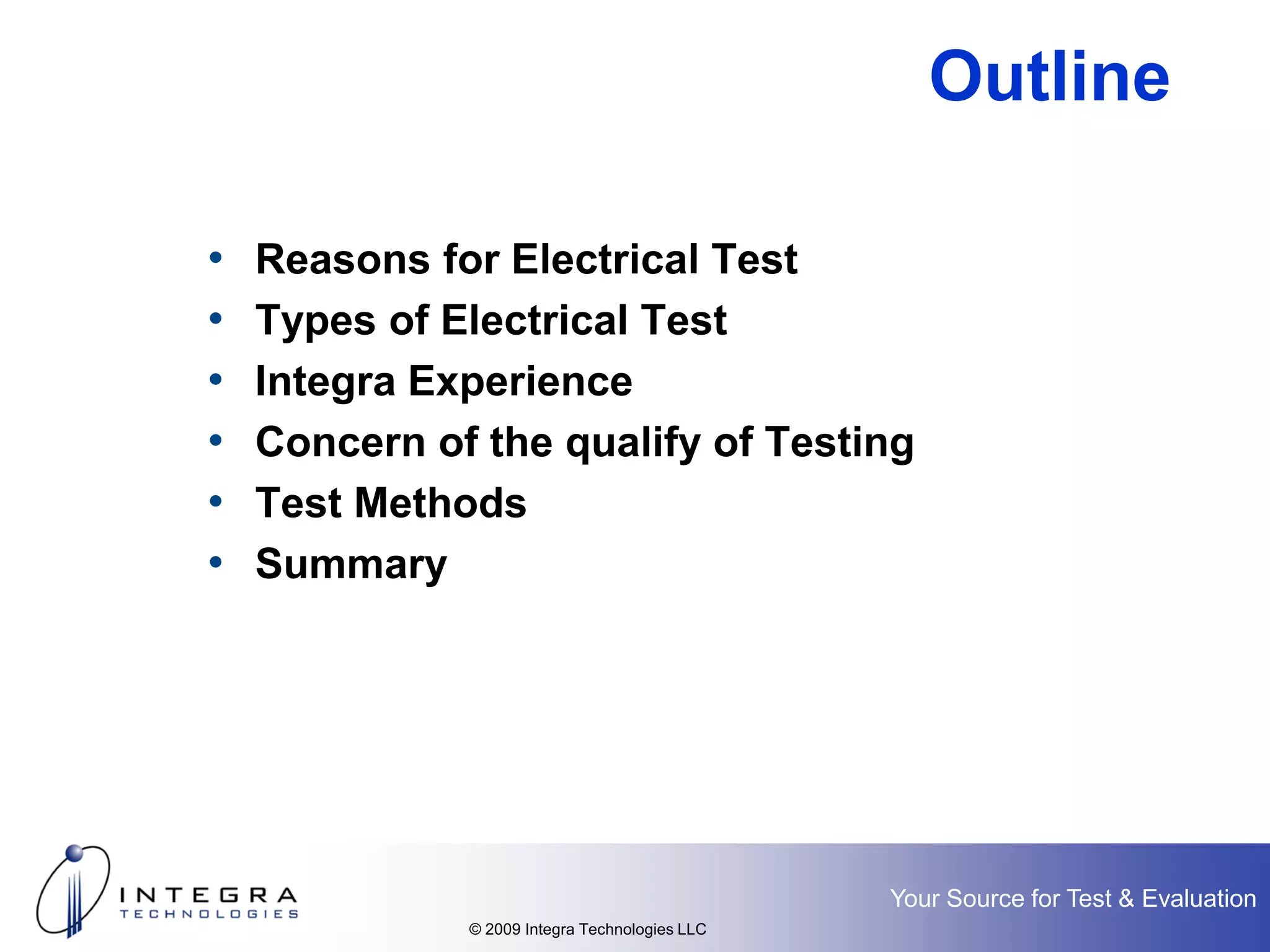 Outline

• Reasons for Electrical Test
• Types of Electrical Test
• Integra Experience
• Concern of the qualify of Testing
• Test Methods
• Summary

INTEGRA
TECHNOLOGIES

© 2009 Integra Technologies LLC

Your Source for Test & Evaluation